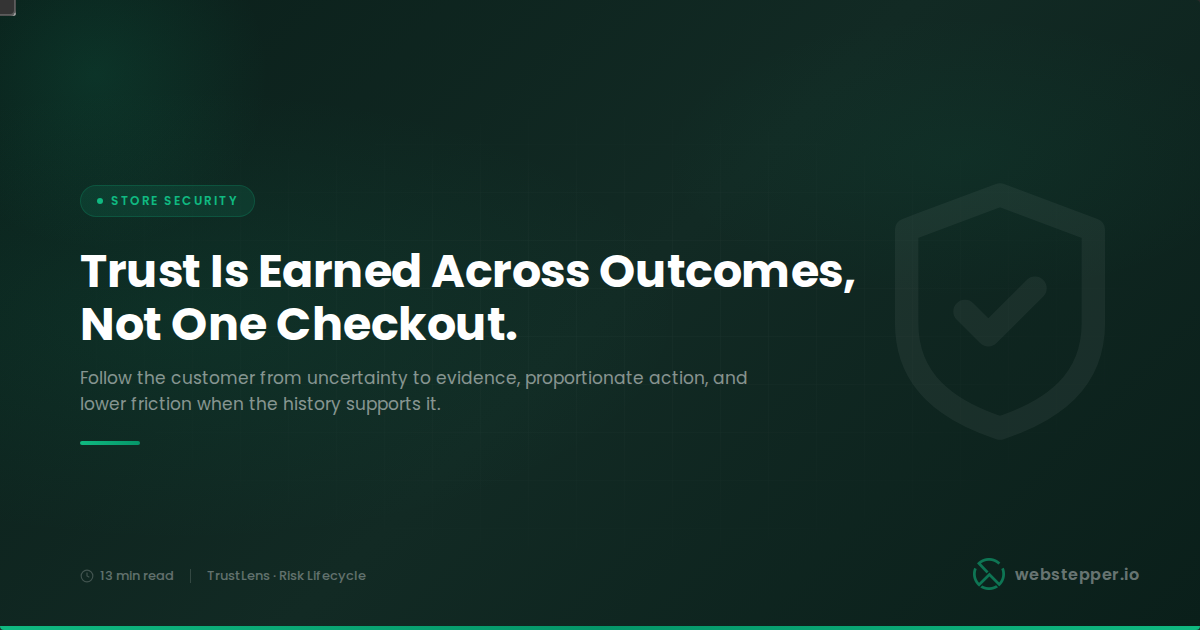 STORE SECURITY

Trust Is Earned Across Outcomes, Not One Checkout.

Follow the customer from uncertainty to evidence, proportionate action, and lower friction when the history supports it.

13 min read | TrustLens · Risk Lifecycle

webstepper.io